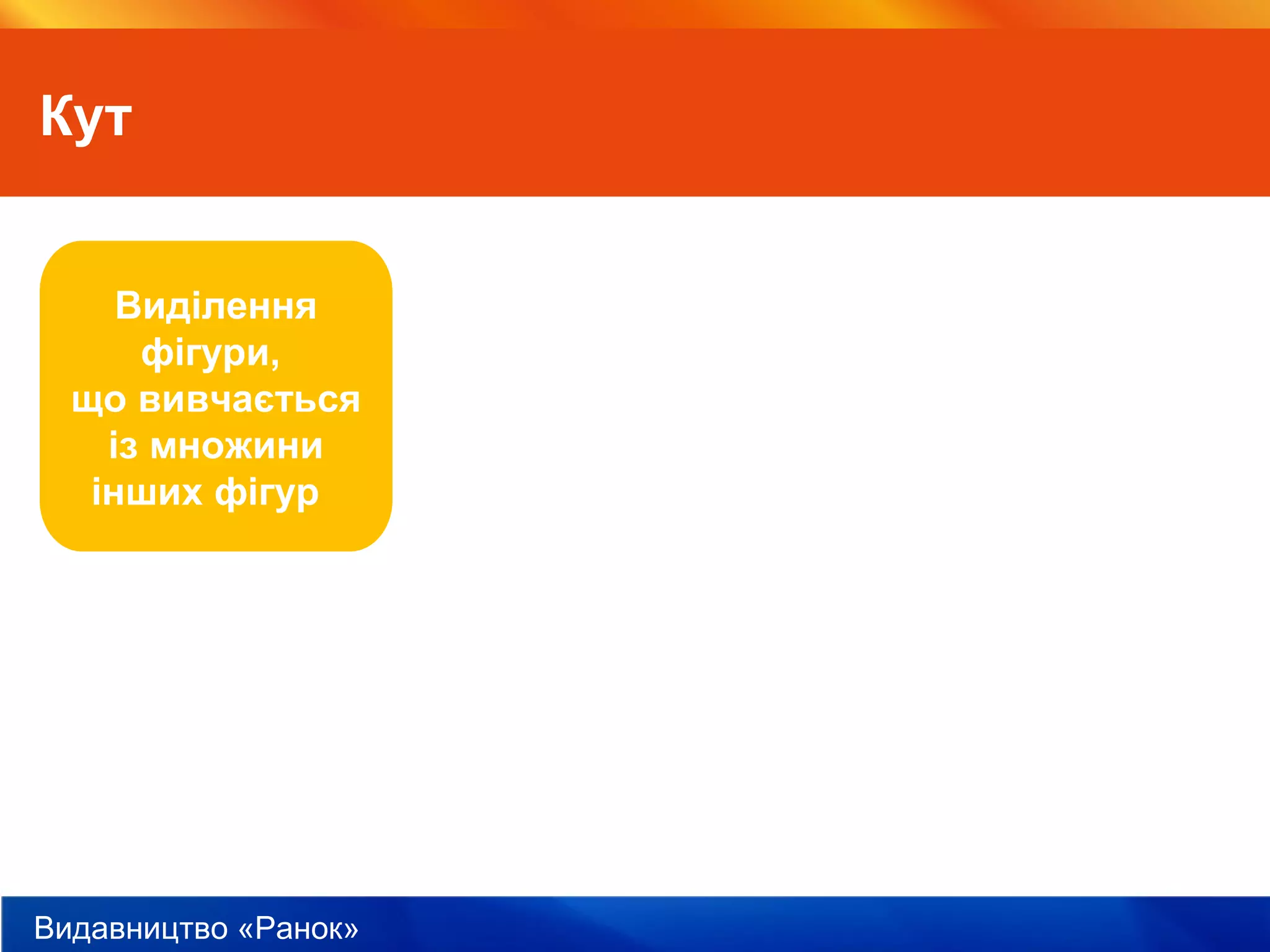 Кут

Виділення фігури, що вивчається із множини інших фігур

Видавництво «Ранок»